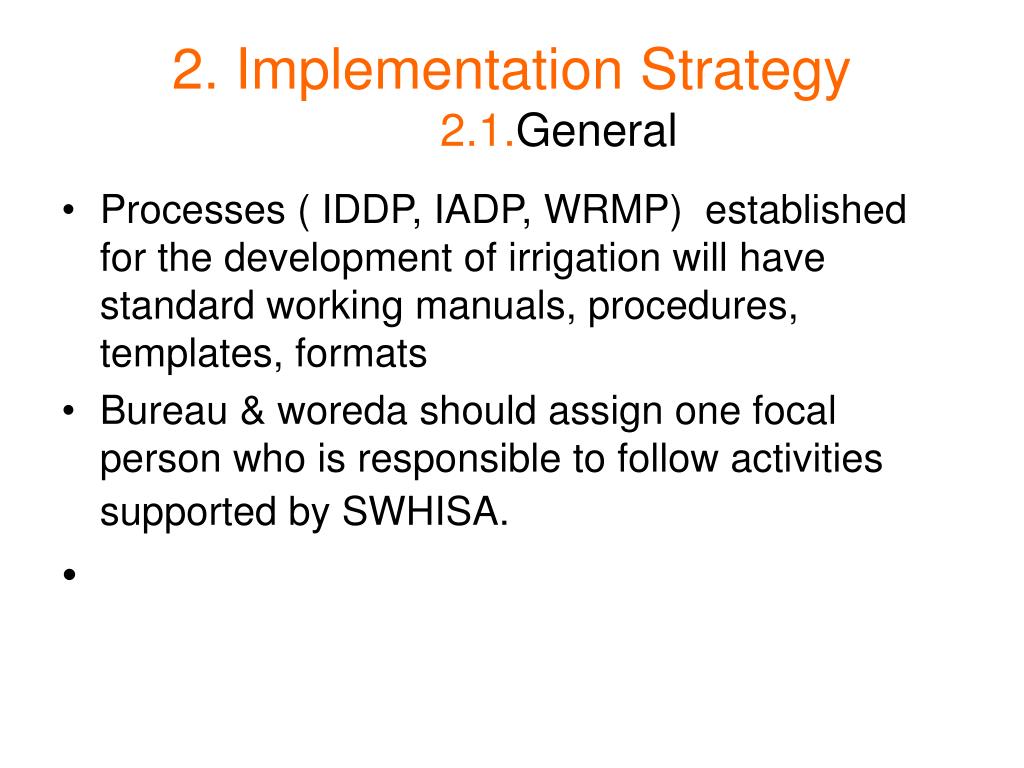 2. Implementation Strategy
2.1.General

• Processes ( IDDP, IADP, WRMP) established for the development of irrigation will have standard working manuals, procedures, templates, formats
• Bureau & woreda should assign one focal person who is responsible to follow activities supported by SWHISA.
•